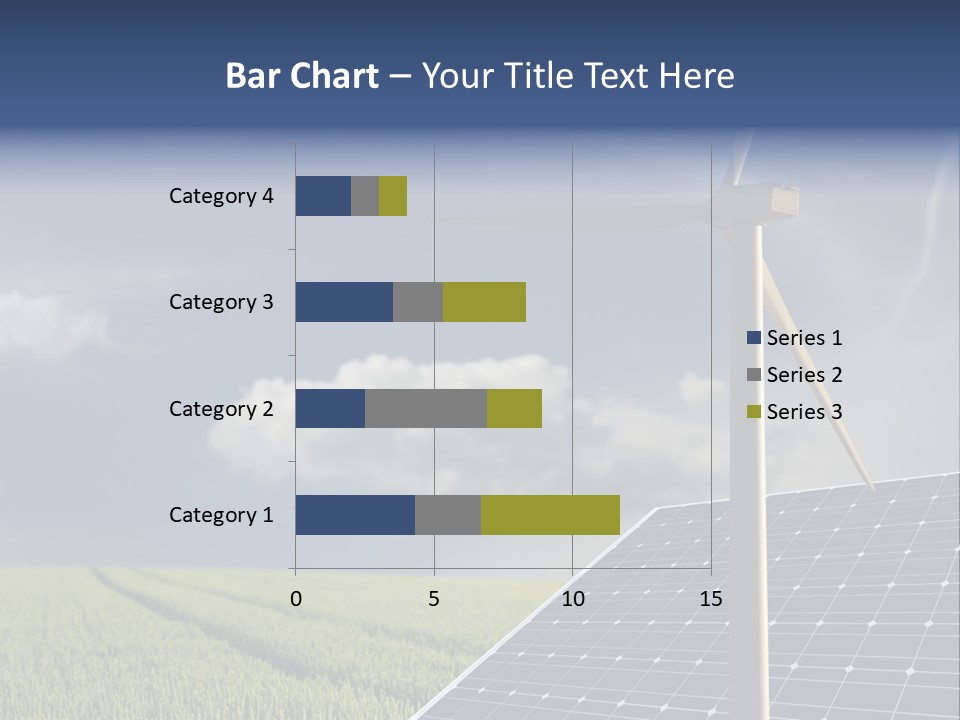 Bar Chart – Your Title Text Here

Category 4
Category 3
Category 2
Category 1

0
5
10
15

Series 1
Series 2
Series 3